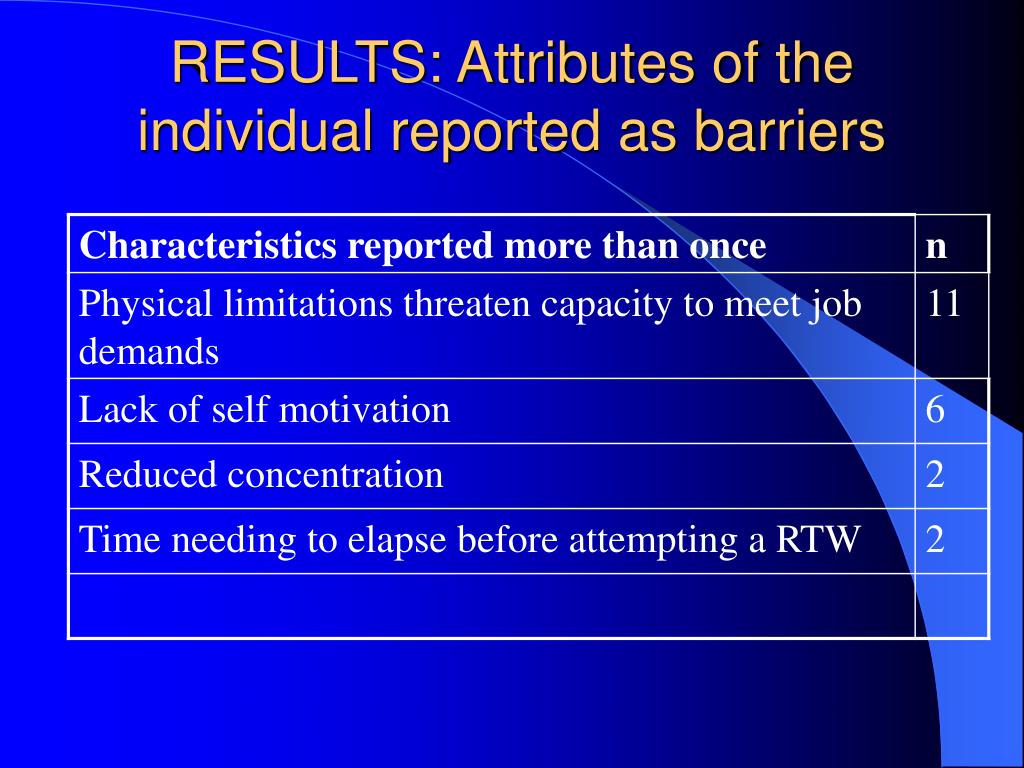 RESULTS: Attributes of the individual reported as barriers

| Characteristics reported more than once | n |
|---|---|
| Physical limitations threaten capacity to meet job demands | 11 |
| Lack of self motivation | 6 |
| Reduced concentration | 2 |
| Time needing to elapse before attempting a RTW | 2 |
| | |